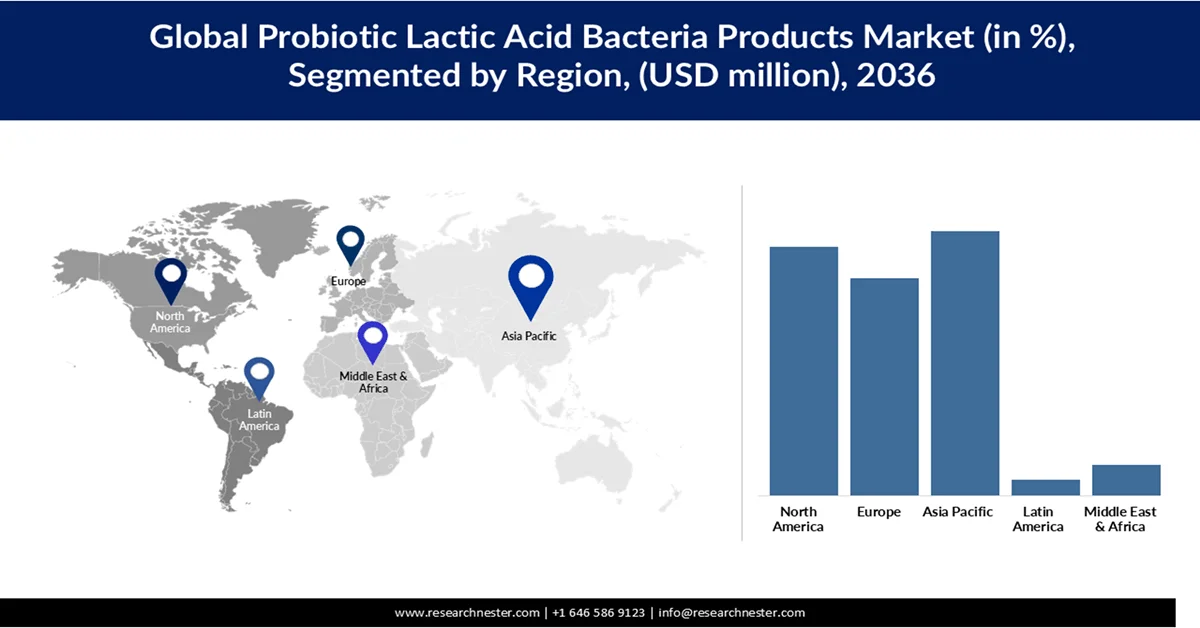 Global Probiotic Lactic Acid Bacteria Products Market (in %), Segmented by Region, (USD million), 2036

North America
Europe
Asia Pacific
Middle East & Africa
Latin America

North America
Europe
Asia Pacific
Latin America
Middle East & Africa

www.researchnester.com | +1 646 586 9123 | info@researchnester.com